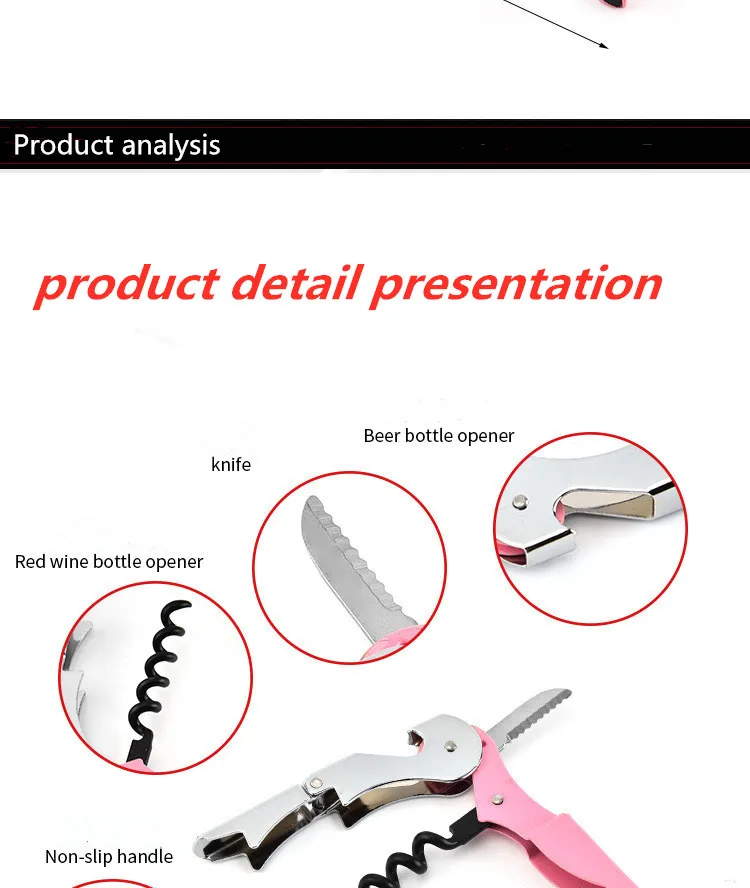 Product analysis

product detail presentation

Beer bottle opener

knife

Red wine bottle opener

Non-slip handle